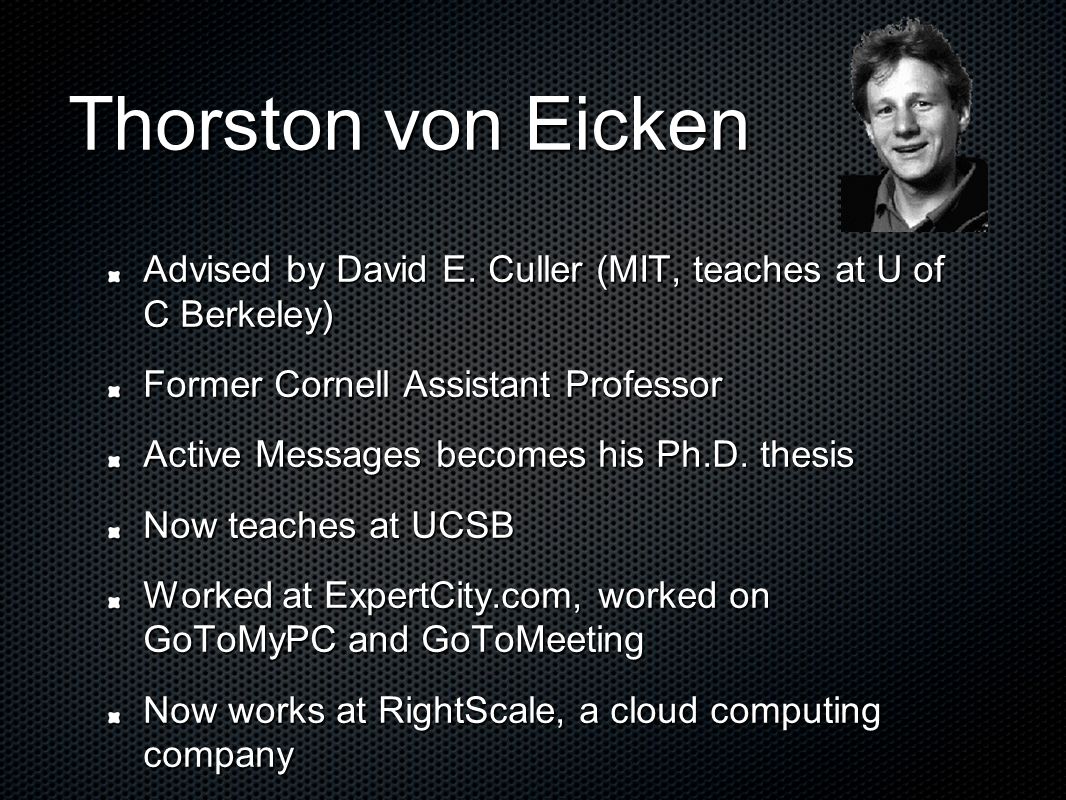 Thorston von Eicken

Advised by David E. Culler (MIT, teaches at U of C Berkeley)

Former Cornell Assistant Professor

Active Messages becomes his Ph.D. thesis

Now teaches at UCSB

Worked at ExpertCity.com, worked on GoToMyPC and GoToMeeting

Now works at RightScale, a cloud computing company